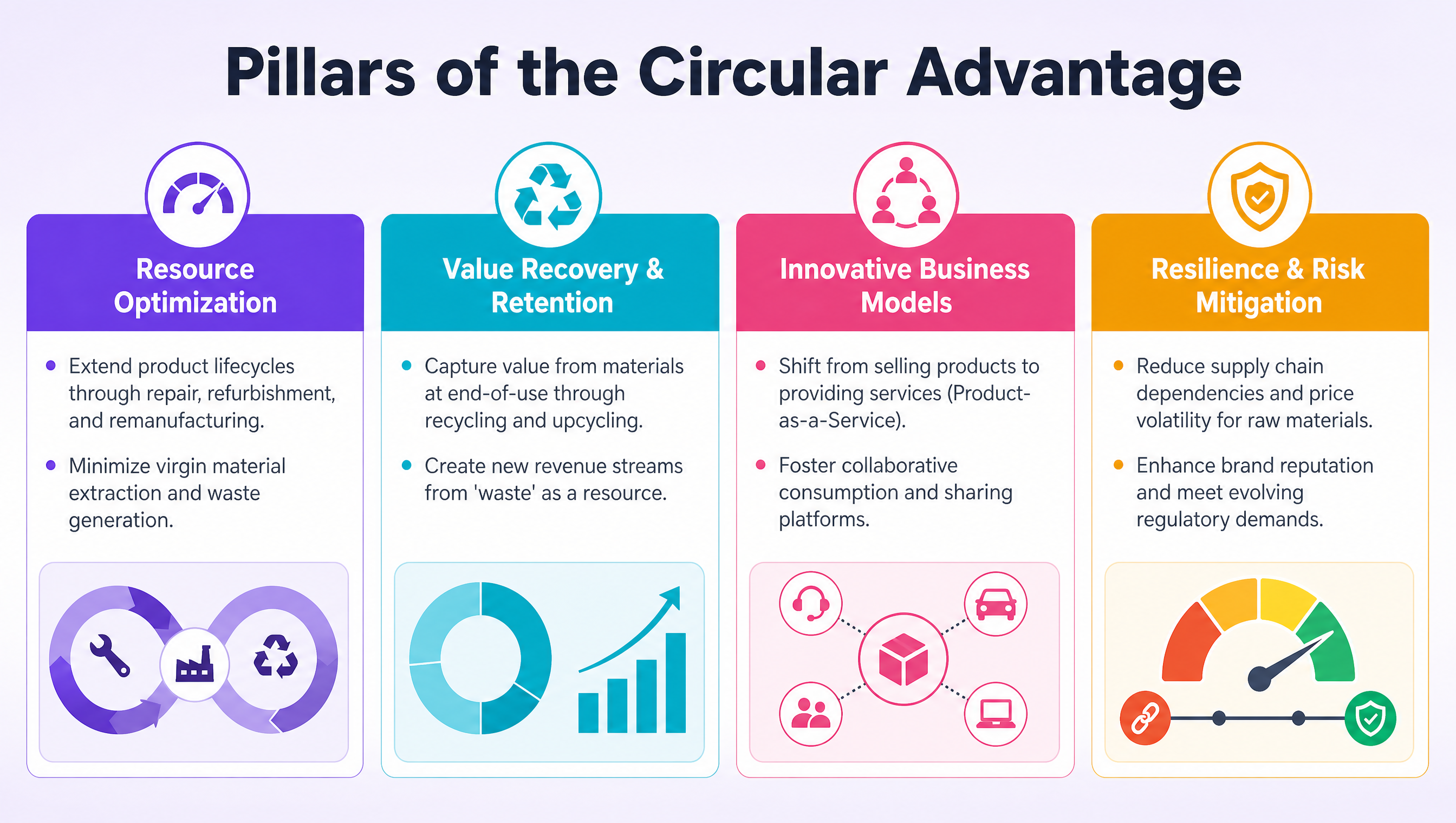 Pillars of the Circular Advantage

Resource Optimization

• Extend product lifecycles through repair, refurbishment, and remanufacturing.

• Minimize virgin material extraction and waste generation.

Value Recovery & Retention

• Capture value from materials at end-of-use through recycling and upcycling.

• Create new revenue streams from 'waste' as a resource.

Innovative Business Models

• Shift from selling products to providing services (Product-as-a-Service).

• Foster collaborative consumption and sharing platforms.

Resilience & Risk Mitigation

• Reduce supply chain dependencies and price volatility for raw materials.

• Enhance brand reputation and meet evolving regulatory demands.